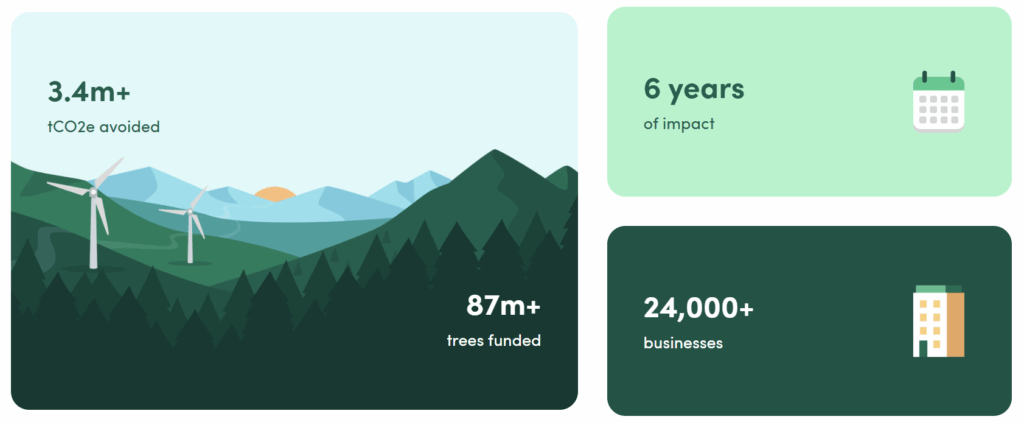 3.4m+
tCO2e avoided

87m+
trees funded

6 years
of impact

24,000+
businesses